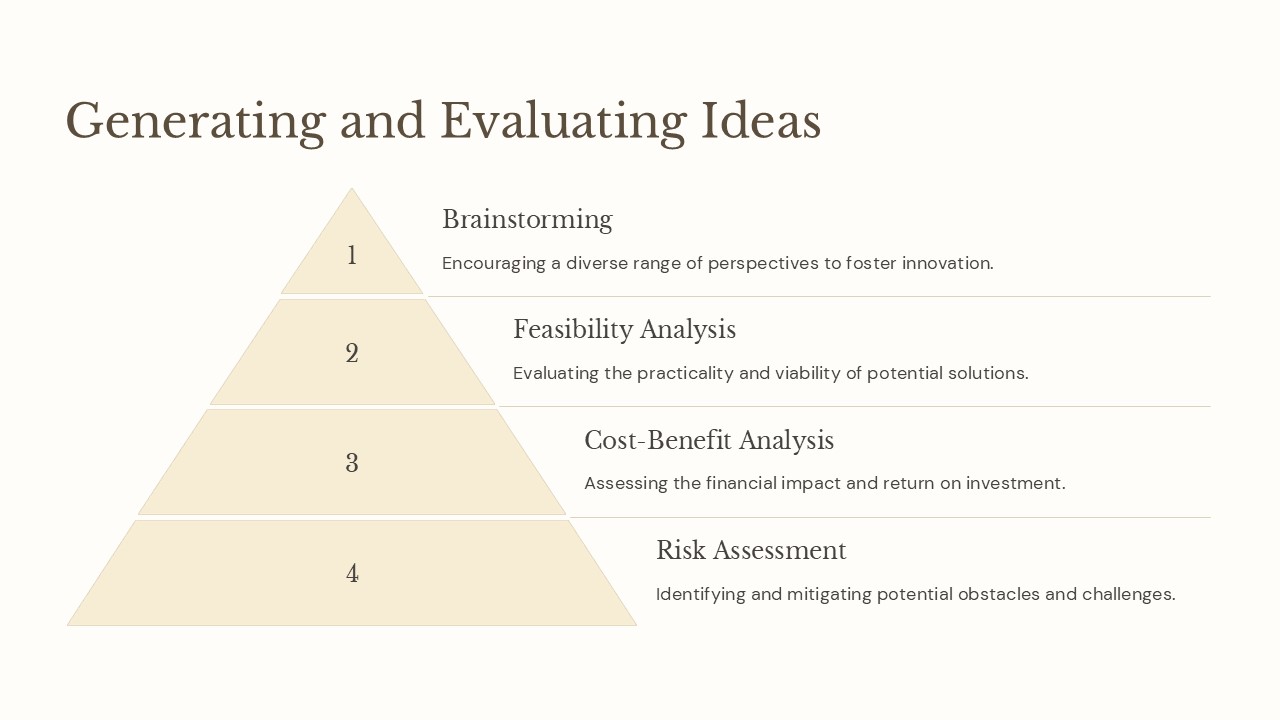 Generating and Evaluating Ideas

1

Brainstorming

Encouraging a diverse range of perspectives to foster innovation.

2

Feasibility Analysis

Evaluating the practicality and viability of potential solutions.

3

Cost-Benefit Analysis

Assessing the financial impact and return on investment.

4

Risk Assessment

Identifying and mitigating potential obstacles and challenges.